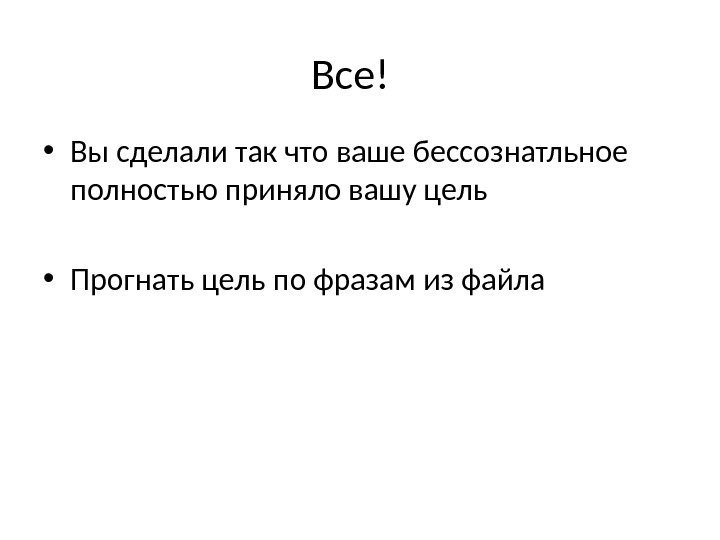 Все!

• Вы сделали так что ваше бессознатльное полностью приняло вашу цель

• Прогнать цель по фразам из файла